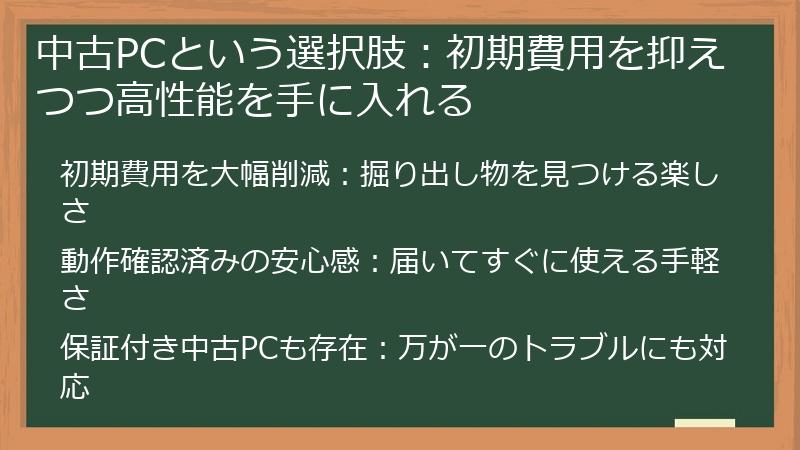 中古PCという選択肢：初期費用を抑えつつ高性能を手に入れる

初期費用を大幅削減：掘り出し物を見つける楽しさ

動作確認済みの安心感：届いてすぐに使える手軽さ

保証付き中古PCも存在：万が一のトラブルにも対応